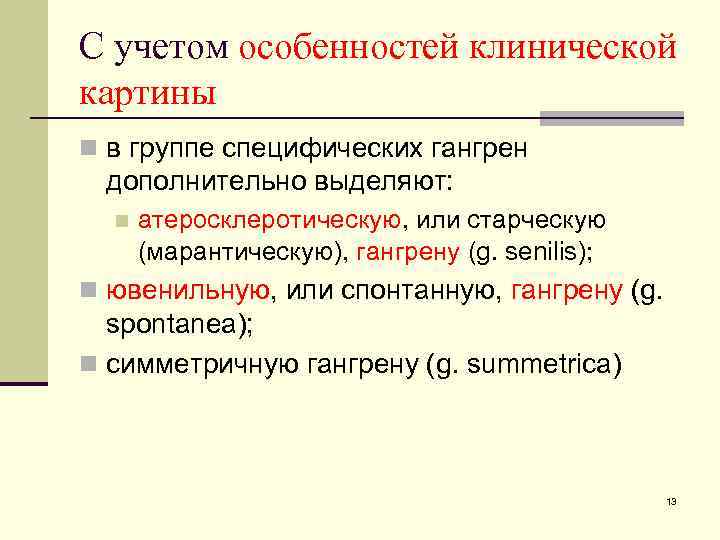 С учетом особенностей клинической картины

- в группе специфических гангрен дополнительно выделяют:
  - атеросклеротическую, или старческую (марантическую), гангрену (g. senilis);
- ювенильную, или спонтанную, гангрену (g. spontanea);
- симметричную гангрену (g. summetrica)

13